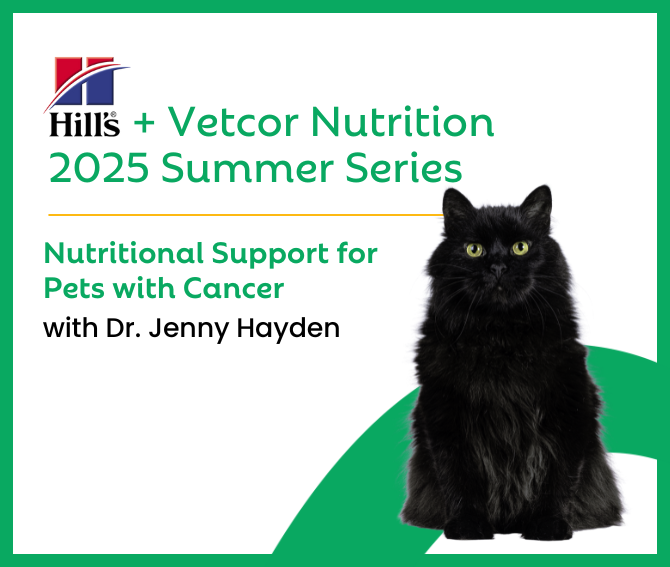 Hill's + Vetcor Nutrition 2025 Summer Series

Nutritional Support for Pets with Cancer

with Dr. Jenny Hayden